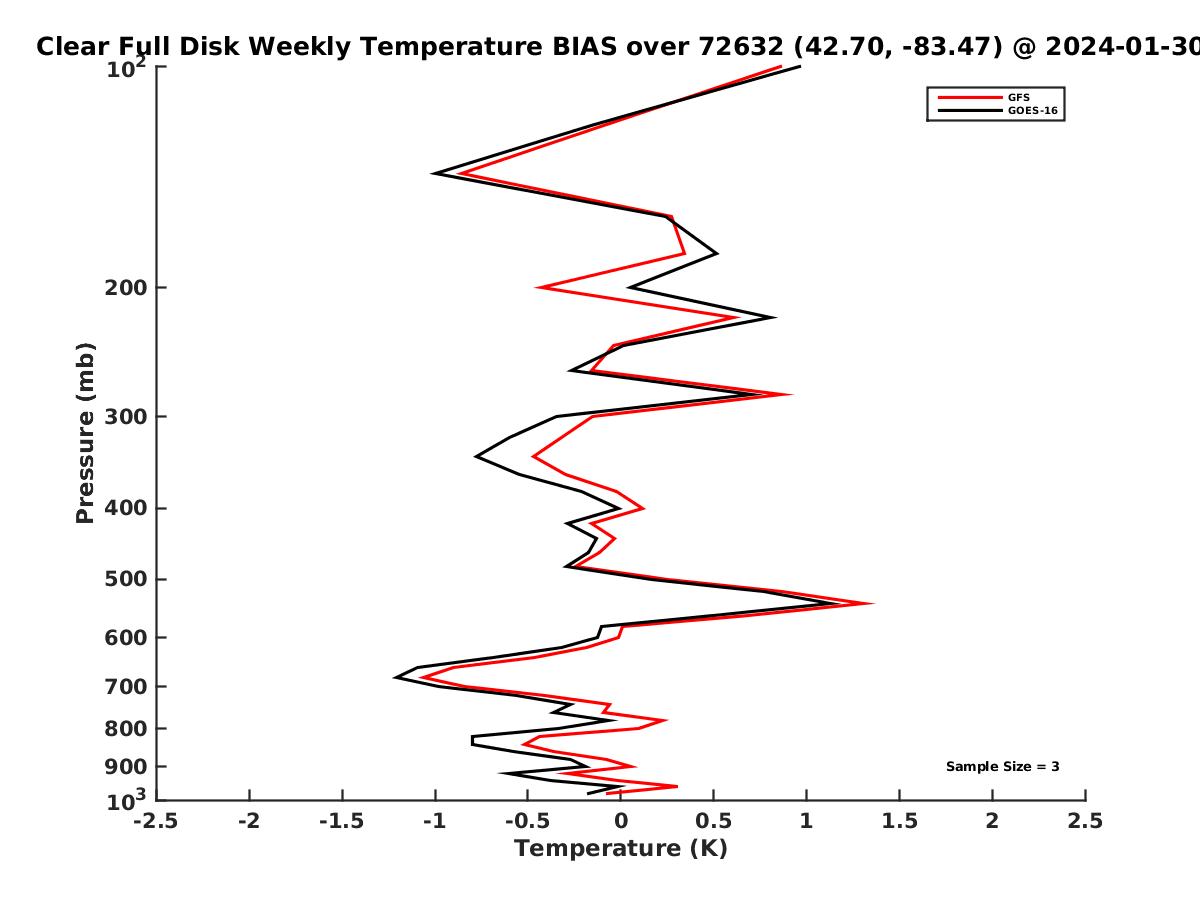 Clear Full Disk Weekly Temperature BIAS over 72632 (42.70, -83.47) @ 2024-01-30

GFS
GOES-16

Pressure (mb)

$10^2$
200
300
400
500
600
700
800
900
$10^3$

Sample Size = 3

-2.5 -2 -1.5 -1 -0.5 0 0.5 1 1.5 2 2.5
Temperature (K)